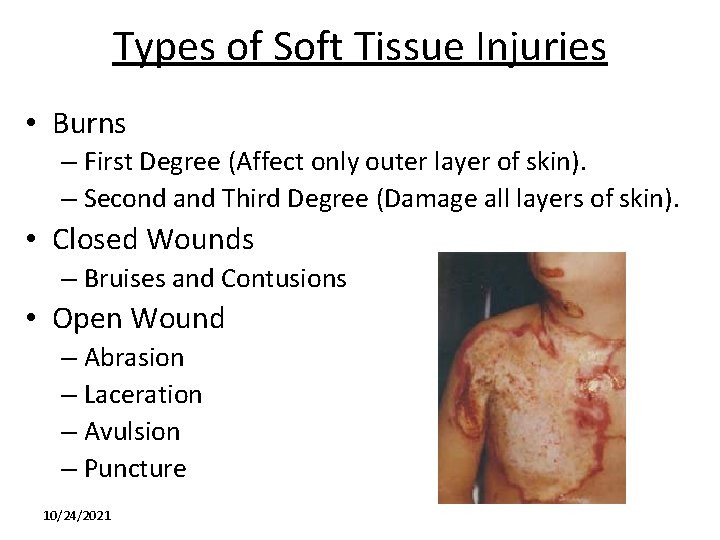 Types of Soft Tissue Injuries

• Burns
– First Degree (Affect only outer layer of skin).
– Second and Third Degree (Damage all layers of skin).
• Closed Wounds
– Bruises and Contusions
• Open Wound
– Abrasion
– Laceration
– Avulsion
– Puncture

10/24/2021